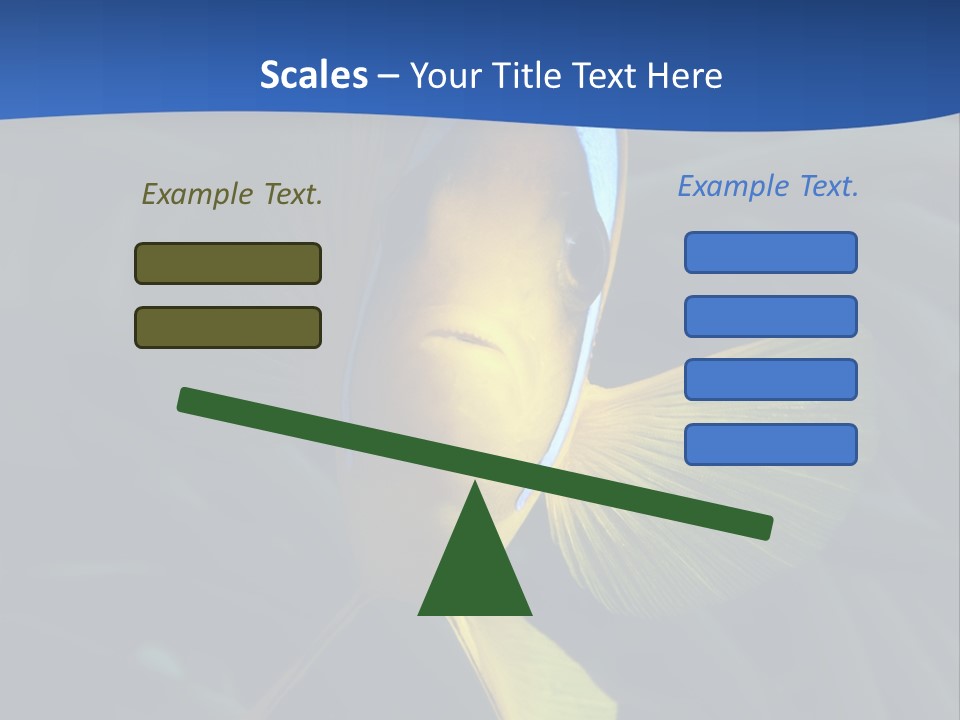 Scales – Your Title Text Here

Example Text.

Example Text.